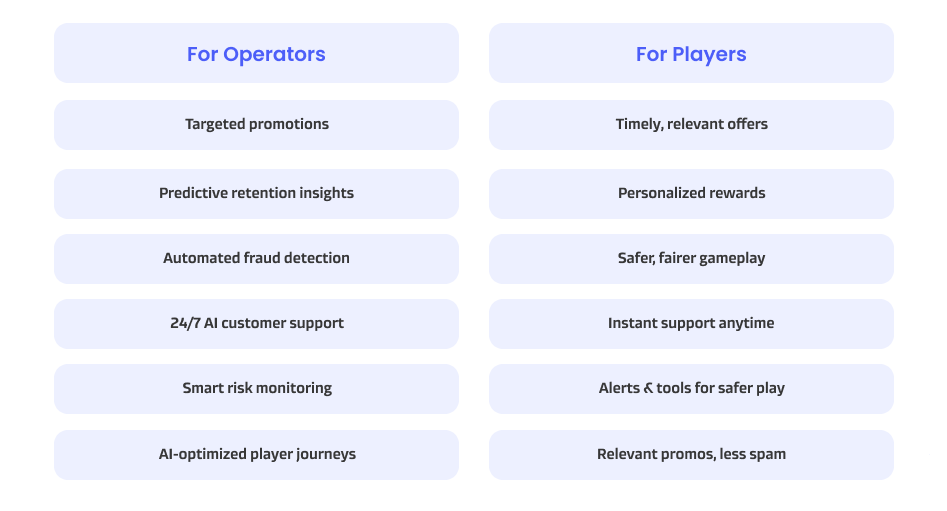 | For Operators | For Players |
|---|---|
| Targeted promotions | Timely, relevant offers |
| Predictive retention insights | Personalized rewards |
| Automated fraud detection | Safer, fairer gameplay |
| 24/7 AI customer support | Instant support anytime |
| Smart risk monitoring | Alerts & tools for safer play |
| AI-optimized player journeys | Relevant promos, less spam |